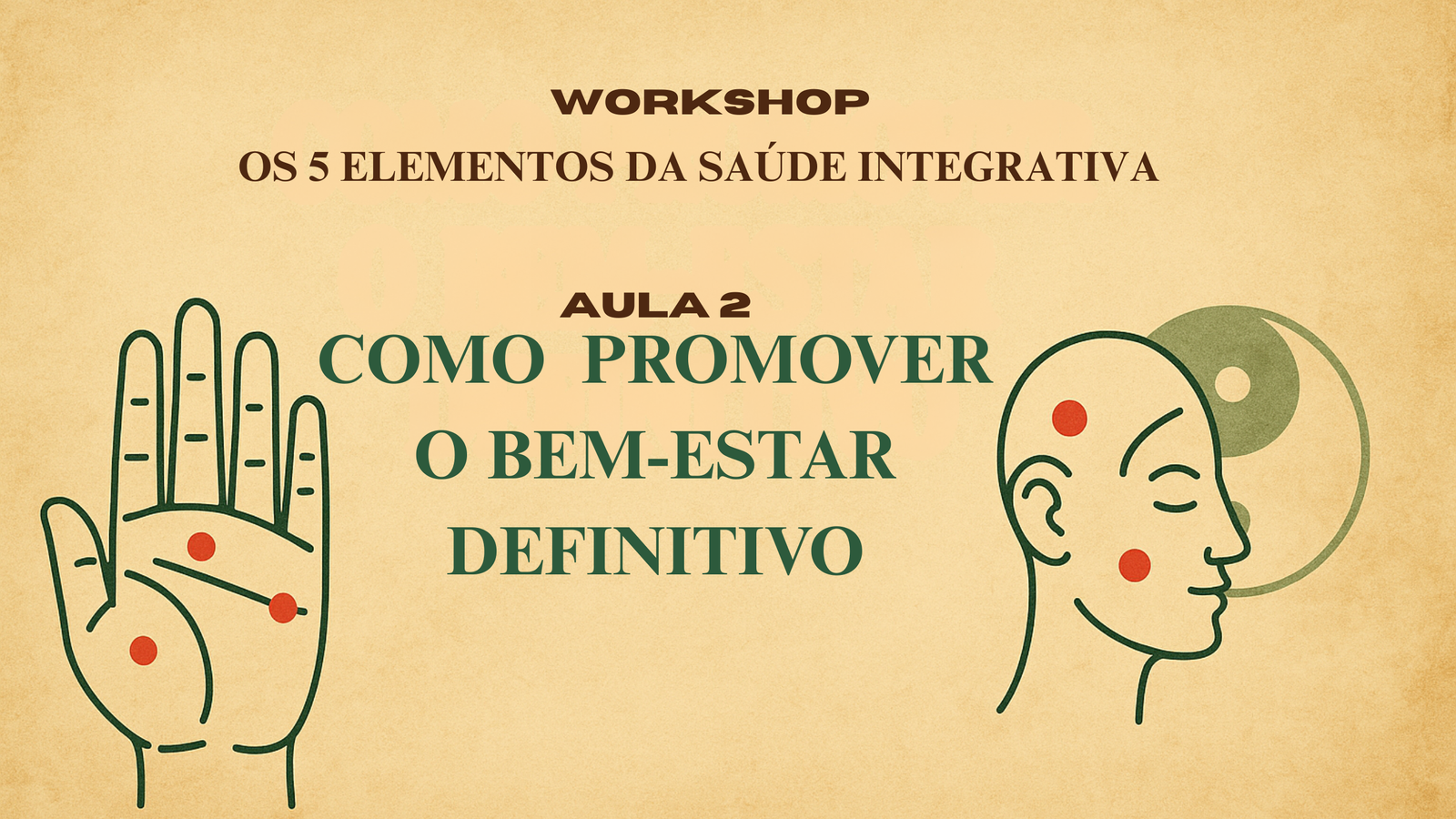 WORKSHOP
OS 5 ELEMENTOS DA SAÚDE INTEGRATIVA

AULA 2
COMO PROMOVER O BEM-ESTAR DEFINITIVO